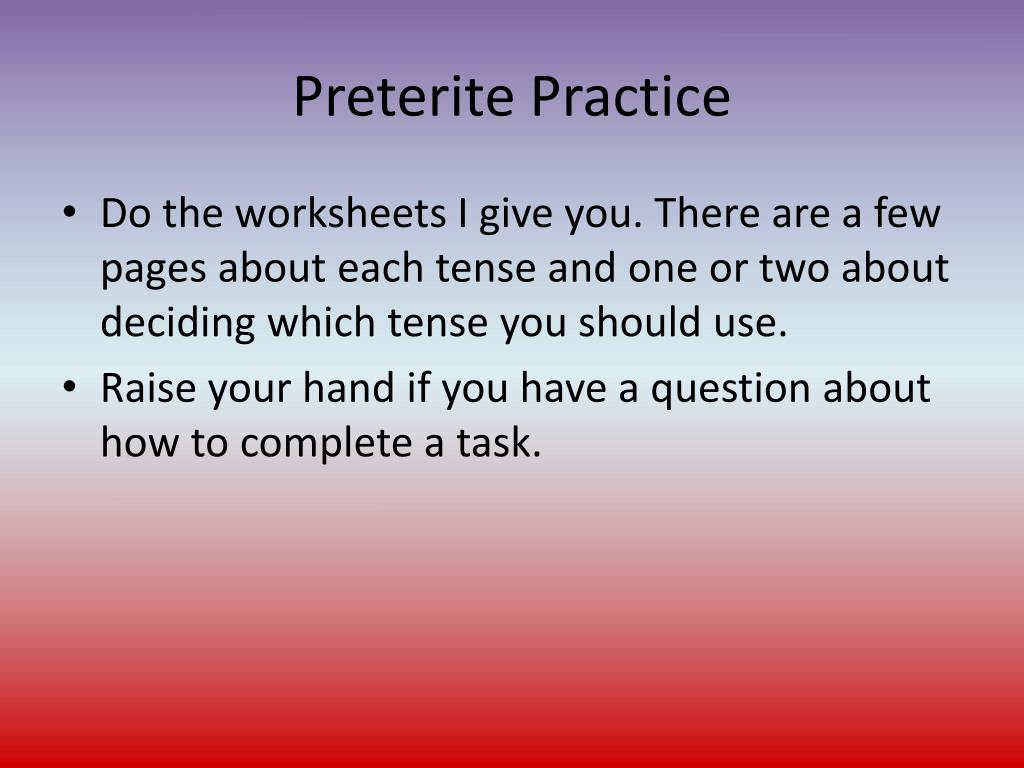 Preterite Practice

• Do the worksheets I give you. There are a few pages about each tense and one or two about deciding which tense you should use.
• Raise your hand if you have a question about how to complete a task.